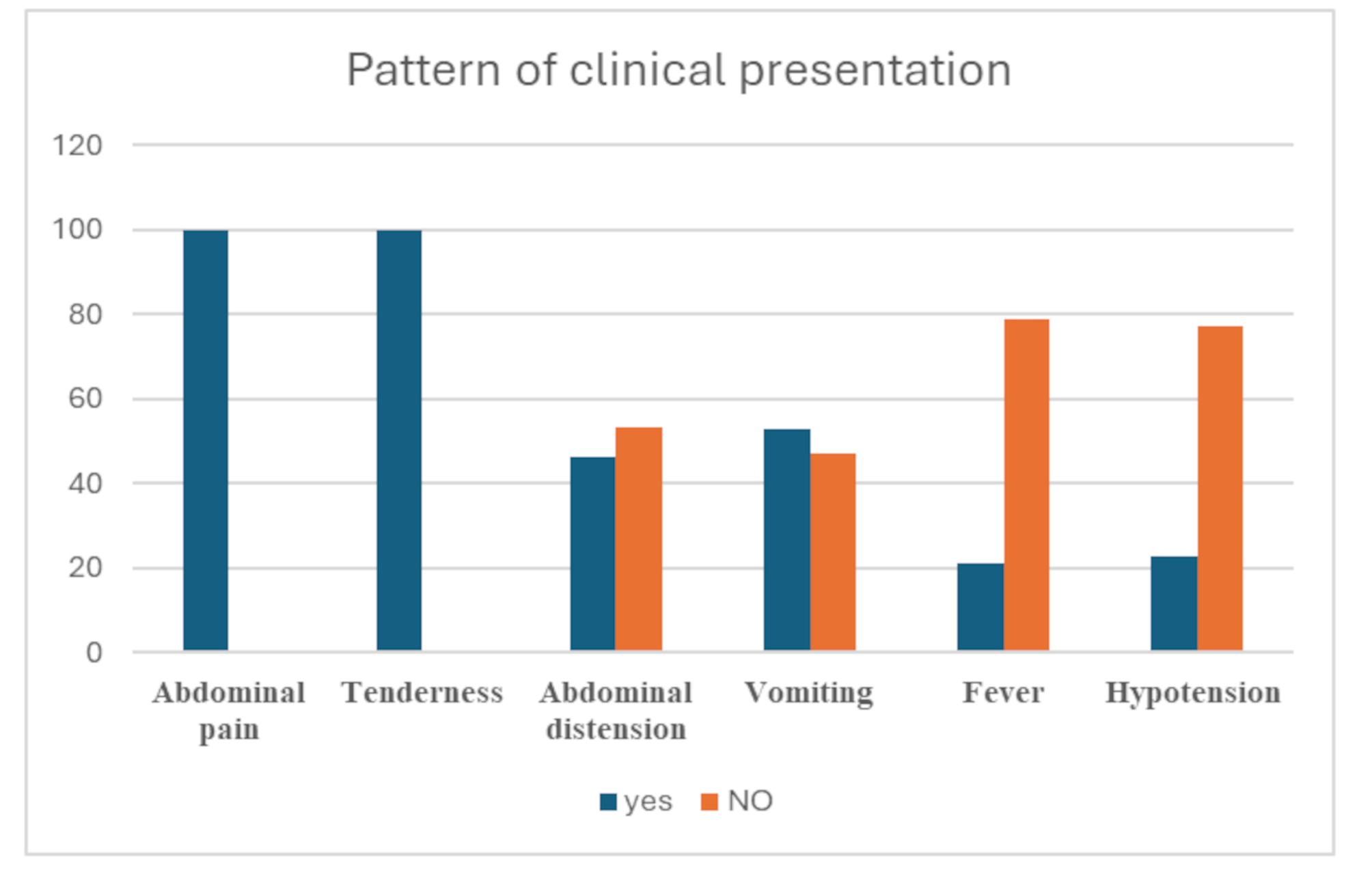 Pattern of clinical presentation

120
100
80
60
40
20
0

Abdominal pain
Tenderness
Abdominal distension
Vomiting
Fever
Hypotension

yes NO